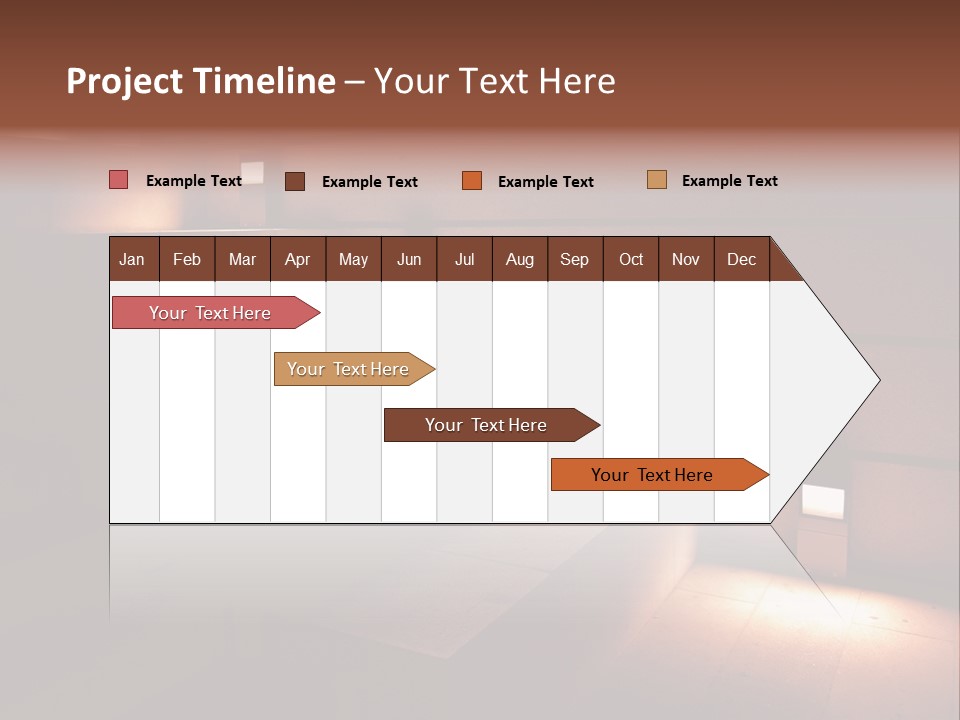 Project Timeline – Your Text Here

Example Text Example Text Example Text Example Text

| Jan | Feb | Mar | Apr | May | Jun | Jul | Aug | Sep | Oct | Nov | Dec |
|---|---|---|---|---|---|---|---|---|---|---|---|

Your Text Here

Your Text Here

Your Text Here

Your Text Here